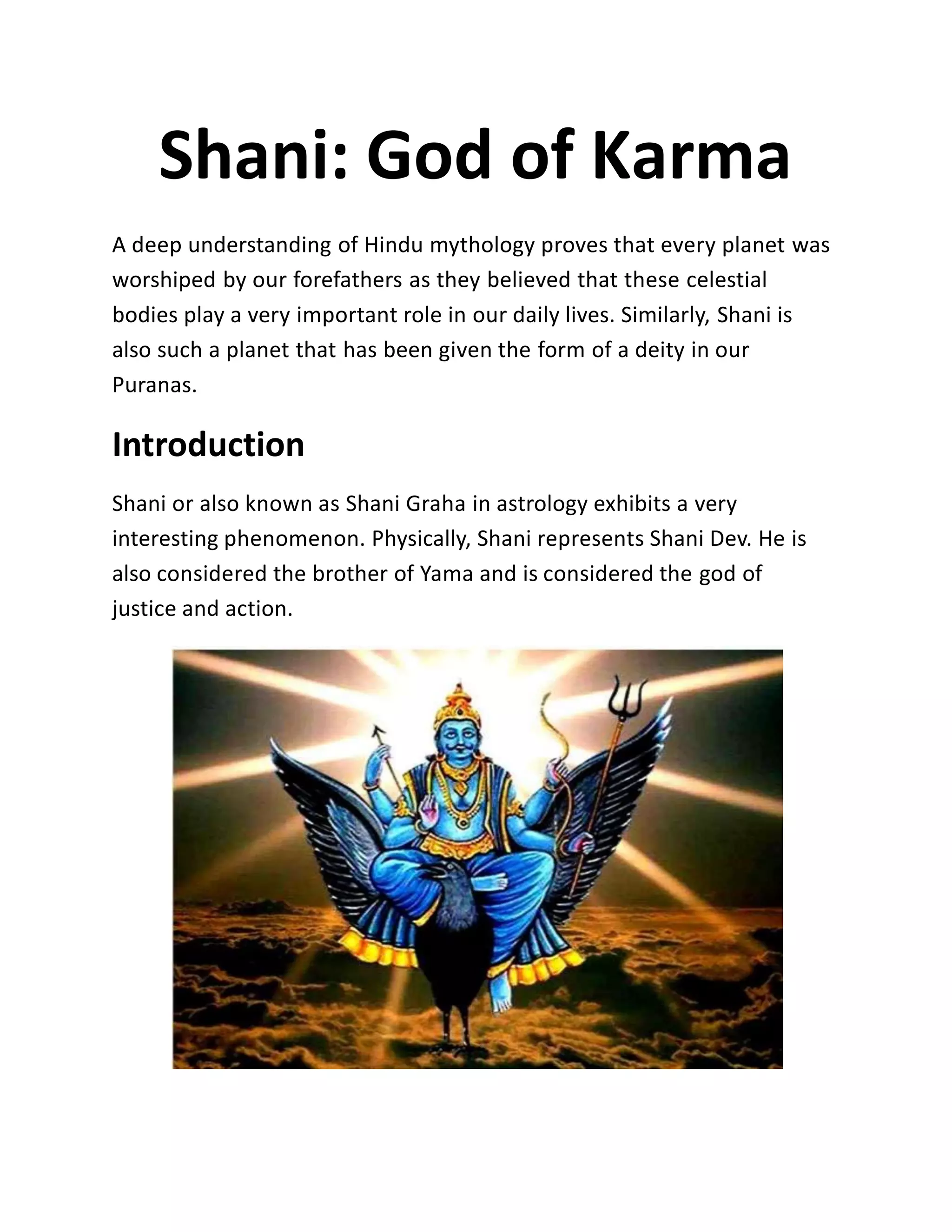 Shani: God of Karma

A deep understanding of Hindu mythology proves that every planet was worshiped by our forefathers as they believed that these celestial bodies play a very important role in our daily lives. Similarly, Shani is also such a planet that has been given the form of a deity in our Puranas.

Introduction

Shani or also known as Shani Graha in astrology exhibits a very interesting phenomenon. Physically, Shani represents Shani Dev. He is also considered the brother of Yama and is considered the god of justice and action.